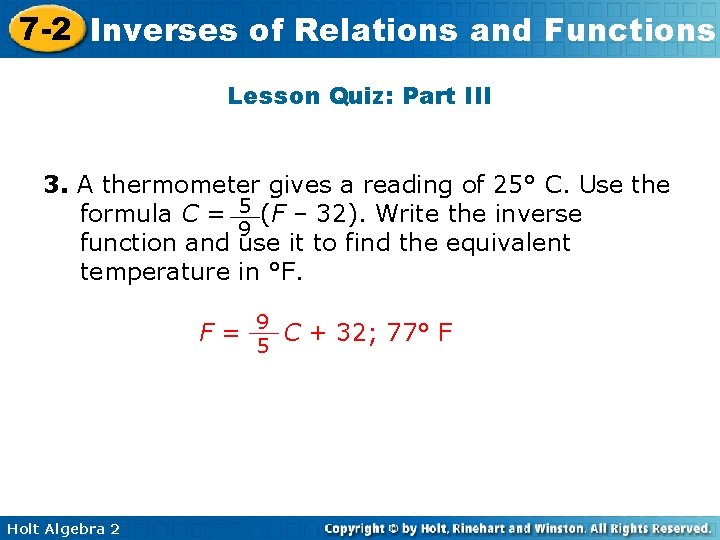 7-2 Inverses of Relations and Functions

Lesson Quiz: Part III

3. A thermometer gives a reading of 25° C. Use the formula $C = \frac{5}{9}(F - 32)$. Write the inverse function and use it to find the equivalent temperature in °F.

$F = \frac{9}{5}C + 32$; 77° F

Holt Algebra 2

Copyright © by Holt, Rinehart and Winston. All Rights Reserved.